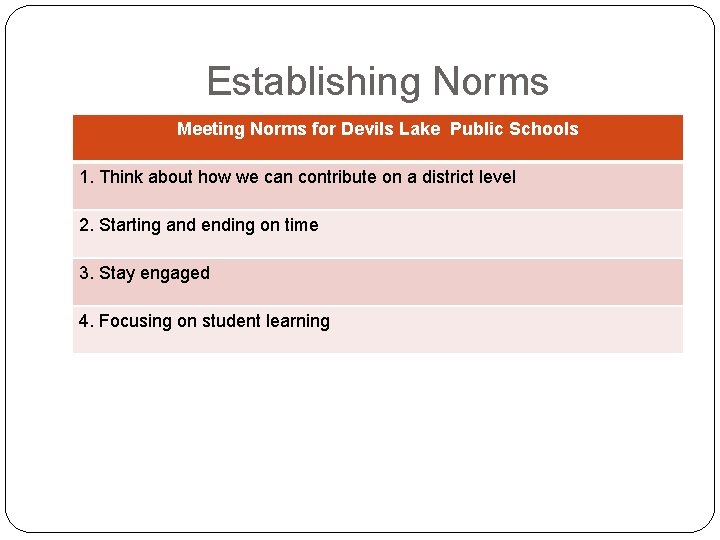 Establishing Norms

| Meeting Norms for Devils Lake Public Schools |
|---|
| 1. Think about how we can contribute on a district level |
| 2. Starting and ending on time |
| 3. Stay engaged |
| 4. Focusing on student learning |